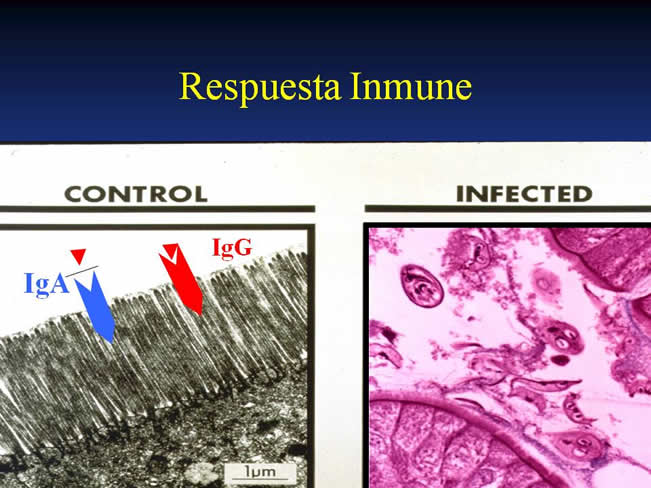 Respuesta Inmune

CONTROL

INFECTED

IgA

IgG

1μm